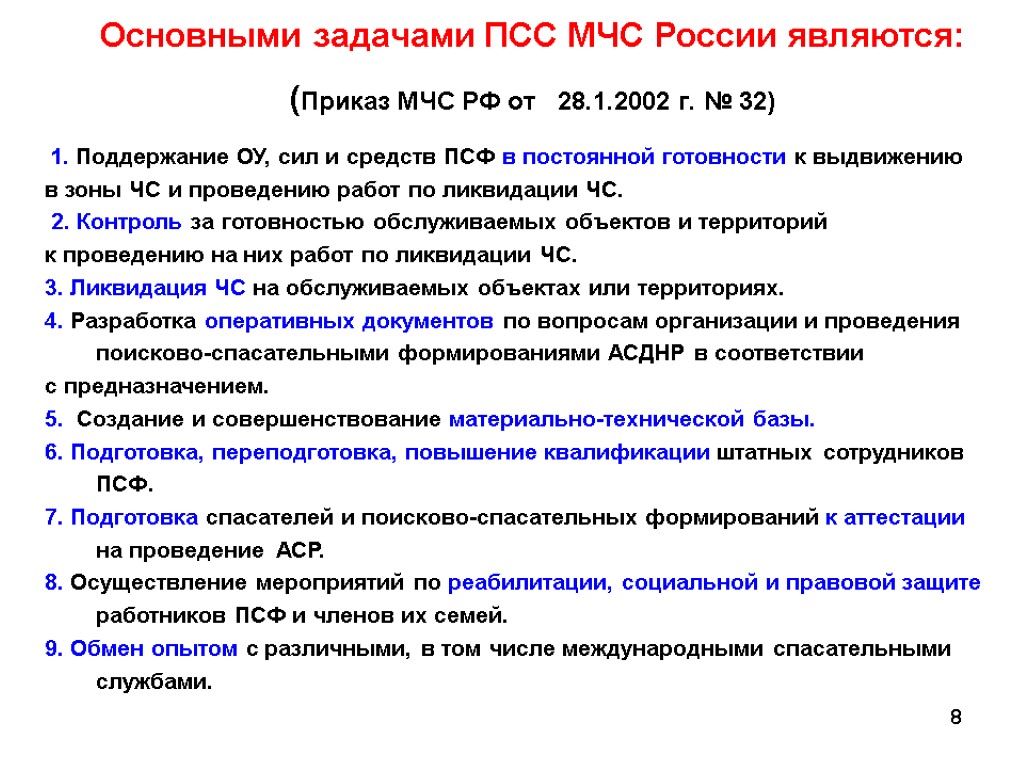 Основными задачами ПСС МЧС России являются:

(Приказ МЧС РФ от 28.1.2002 г. № 32)

1. Поддержание ОУ, сил и средств ПСФ в постоянной готовности к выдвижению в зоны ЧС и проведению работ по ликвидации ЧС.

2. Контроль за готовностью обслуживаемых объектов и территорий к проведению на них работ по ликвидации ЧС.

3. Ликвидация ЧС на обслуживаемых объектах или территориях.

4. Разработка оперативных документов по вопросам организации и проведения поисково-спасательными формированиями АСДНР в соответствии с предназначением.

5. Создание и совершенствование материально-технической базы.

6. Подготовка, переподготовка, повышение квалификации штатных сотрудников ПСФ.

7. Подготовка спасателей и поисково-спасательных формирований к аттестации на проведение АСР.

8. Осуществление мероприятий по реабилитации, социальной и правовой защите работников ПСФ и членов их семей.

9. Обмен опытом с различными, в том числе международными спасательными службами.

8